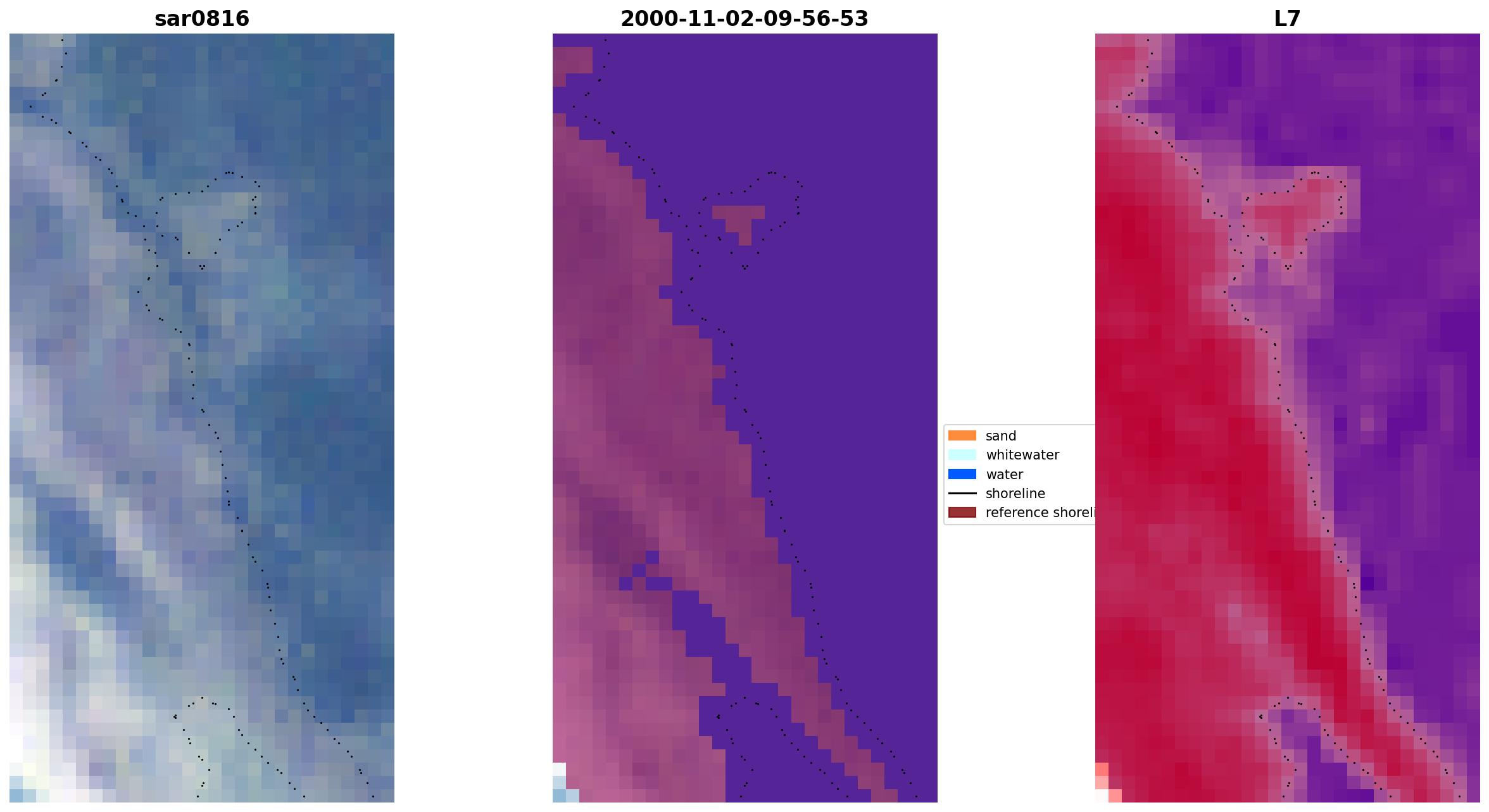 sar0816

2000-11-02-09-56-53

L7

sand
whitewater
water
shoreline
reference shoreli